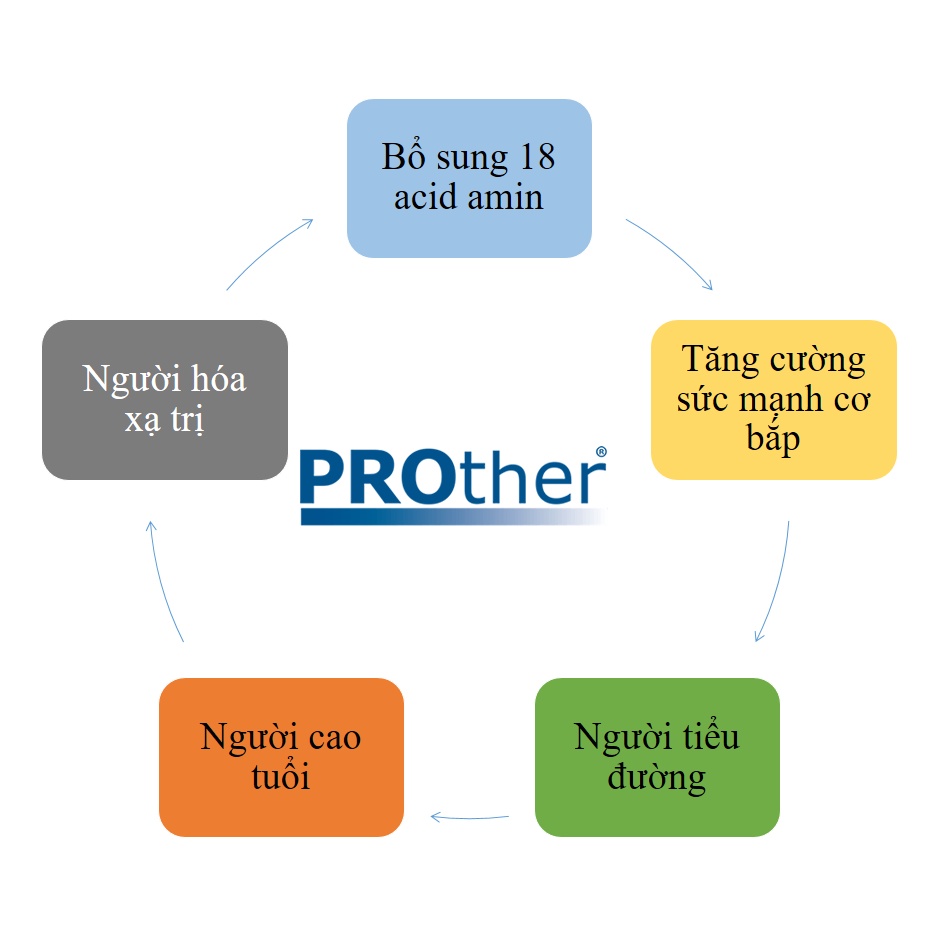 Bổ sung 18 acid amin

Tăng cường sức mạnh cơ bắp

Người tiểu đường

Người cao tuổi

Người hóa xạ trị

PROther®